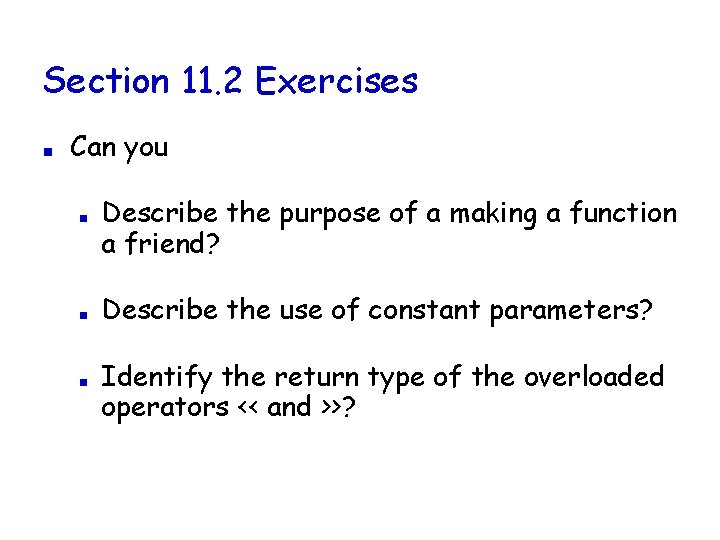 Section 11.2 Exercises

- Can you
  - Describe the purpose of a making a function a friend?
  - Describe the use of constant parameters?
  - Identify the return type of the overloaded operators << and >>?